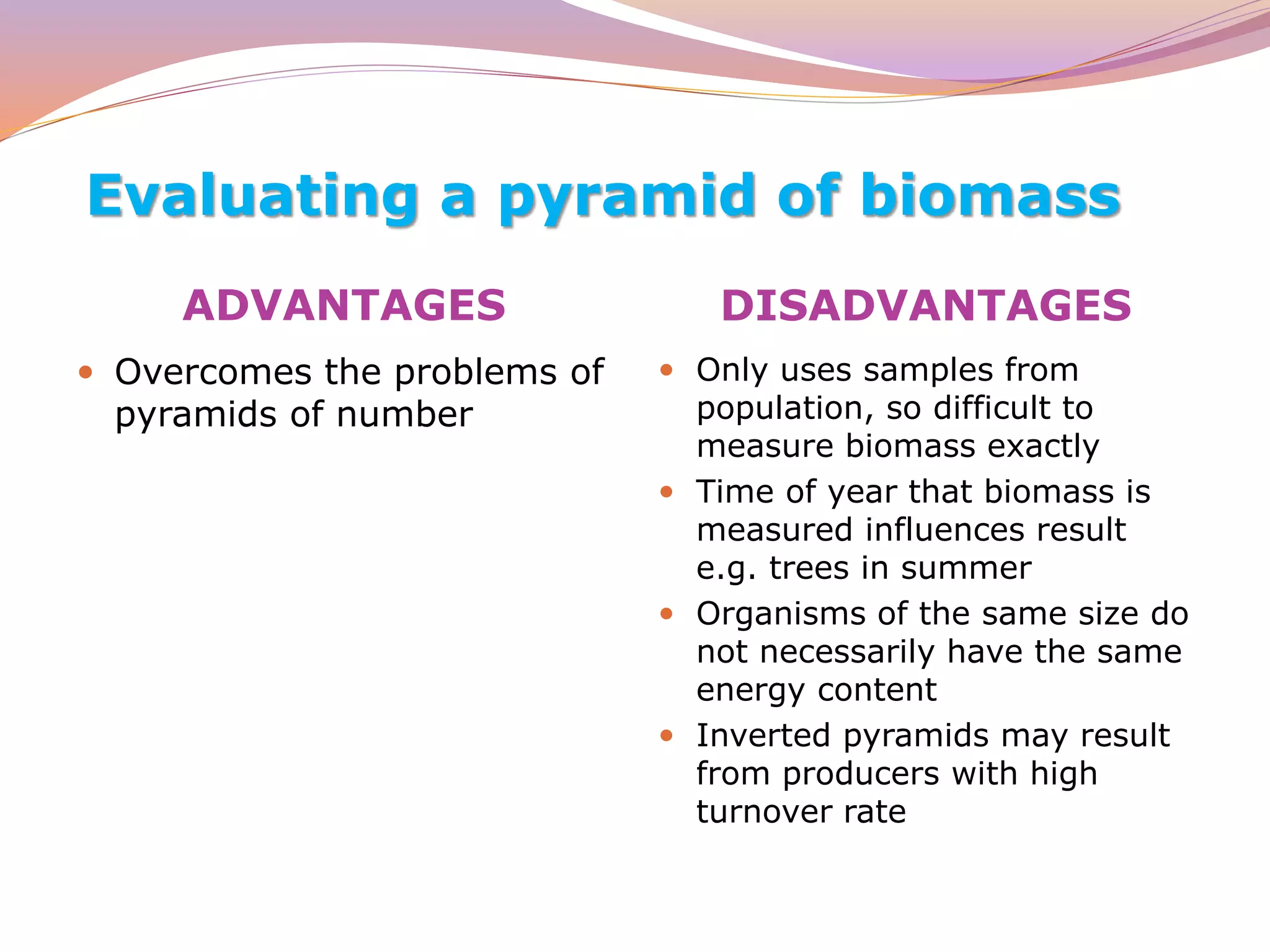 Evaluating a pyramid of biomass

ADVANTAGES

• Overcomes the problems of pyramids of number

DISADVANTAGES

• Only uses samples from population, so difficult to measure biomass exactly
• Time of year that biomass is measured influences result e.g. trees in summer
• Organisms of the same size do not necessarily have the same energy content
• Inverted pyramids may result from producers with high turnover rate